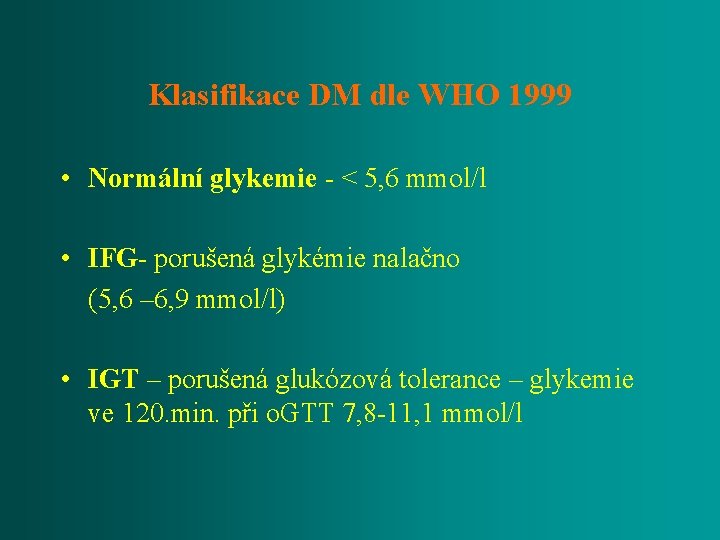 Klasifikace DM dle WHO 1999

• Normální glykemie - < 5,6 mmol/l

• IFG- porušená glykémie nalačno
(5,6 –6,9 mmol/l)

• IGT – porušená glukózová tolerance – glykemie ve 120.min. při oGTT 7,8-11,1 mmol/l